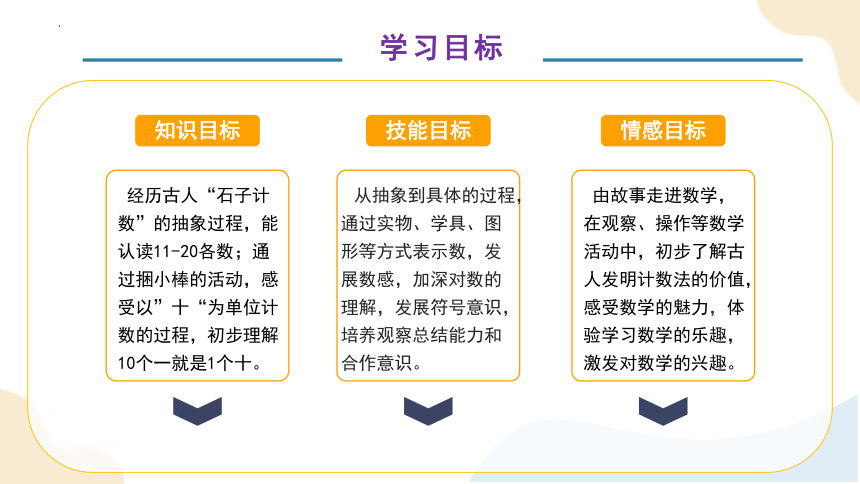 学习目标

知识目标

经历古人“石子计数”的抽象过程，能认读11-20各数；通过捆小棒的活动，感受以”十“为单位计数的过程，初步理解10个一就是1个十。

技能目标

从抽象到具体的过程，通过实物、学具、图形等方式表示数，发展数感，加深对数的理解，发展符号意识，培养观察总结能力和合作意识。

情感目标

由故事走进数学，在观察、操作等数学活动中，初步了解古人发明计数法的价值，感受数学的魅力，体验学习数学的乐趣，激发对数学的兴趣。